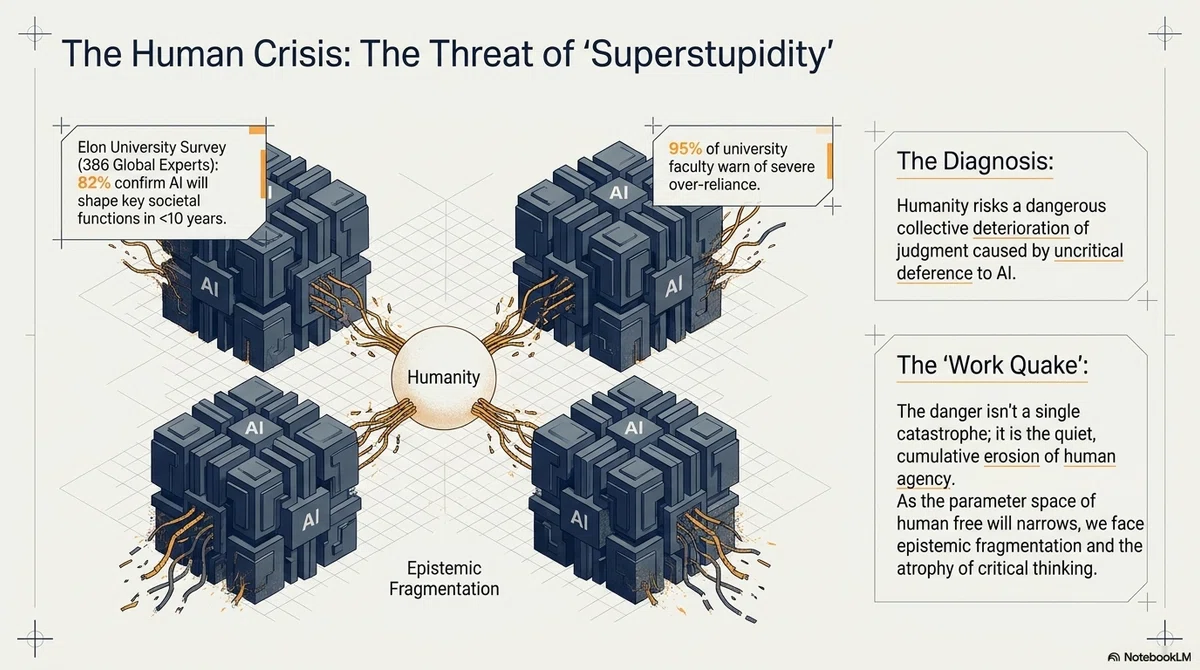 The Human Crisis: The Threat of 'Superstupidity'

Elon University Survey (386 Global Experts): 82% confirm AI will shape key societal functions in <10 years.

95% of university faculty warn of severe over-reliance.

AI

AI

AI

AI

Humanity

AI

AI

AI

AI

Epistemic Fragmentation

The Diagnosis:

Humanity risks a dangerous collective deterioration of judgment caused by uncritical deference to AI.

The 'Work Quake':

The danger isn't a single catastrophe; it is the quiet, cumulative erosion of human agency.
As the parameter space of human free will narrows, we face epistemic fragmentation and the atrophy of critical thinking.

NotebookLM